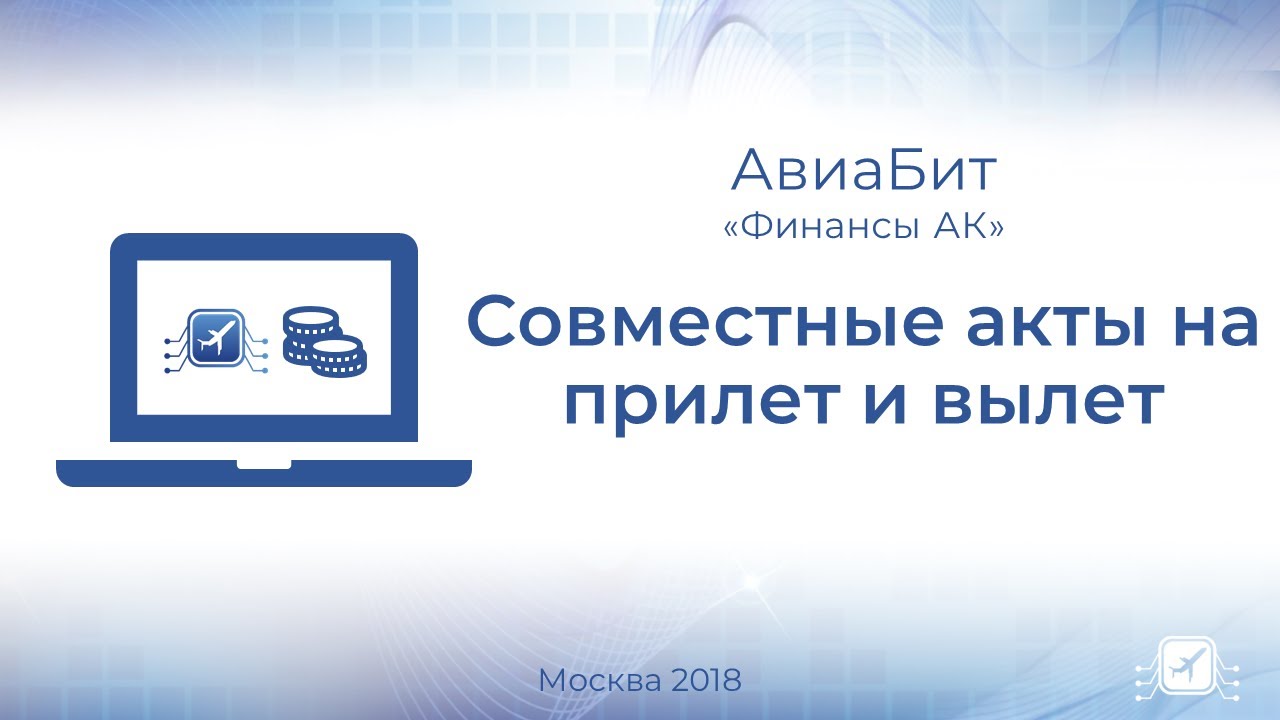 АвиаБит
«Финансы АК»

Совместные акты на прилет и вылет

Москва 2018